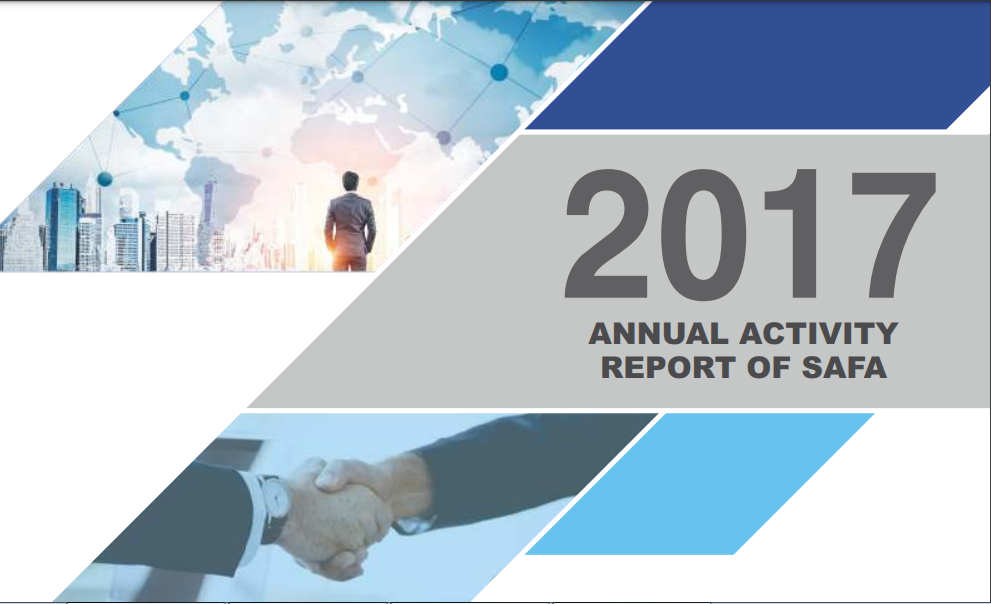 2017
ANNUAL ACTIVITY
REPORT OF SAFA